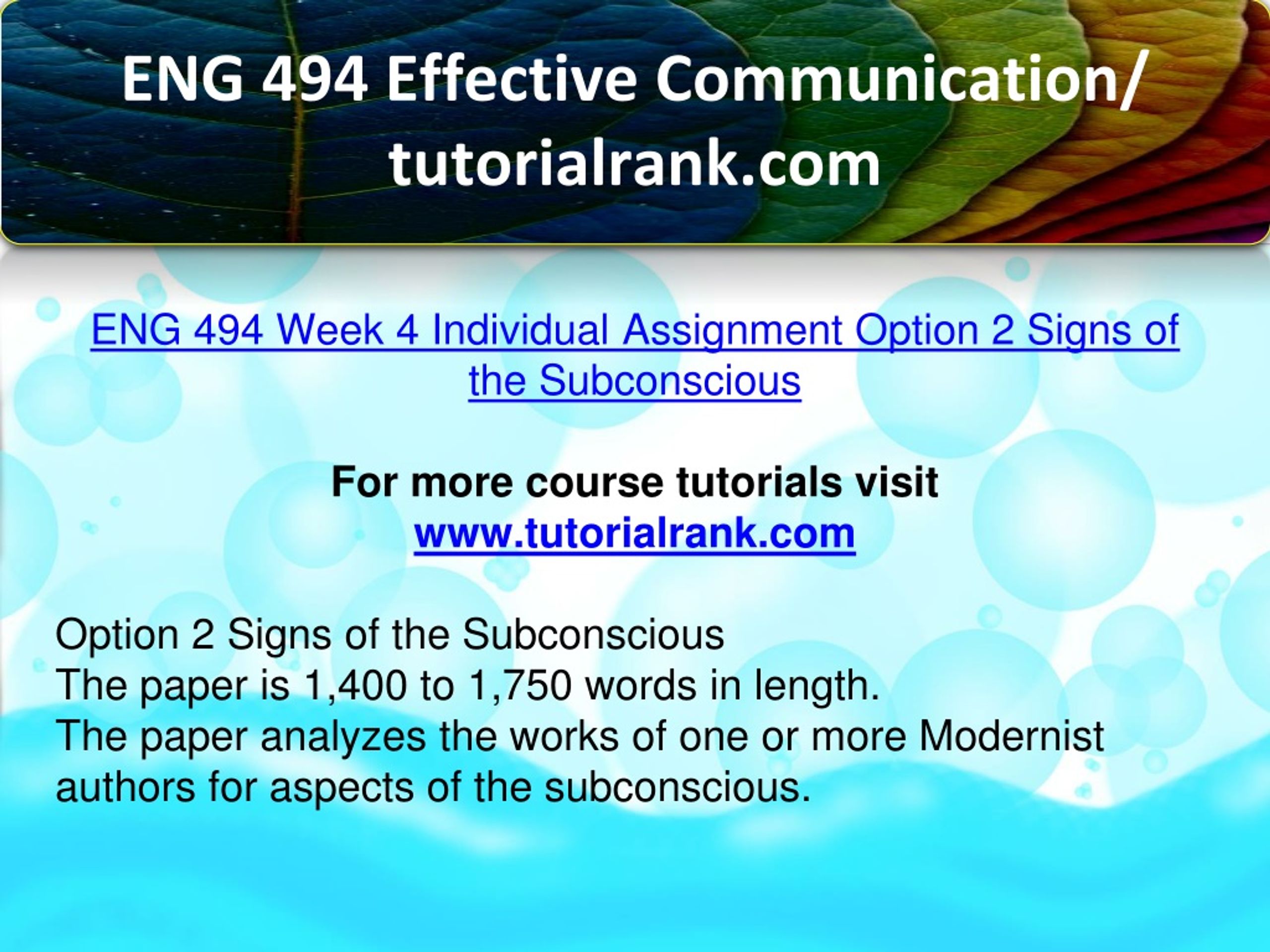 ENG 494 Effective Communication/ tutorialrank.com

ENG 494 Week 4 Individual Assignment Option 2 Signs of the Subconscious

For more course tutorials visit
www.tutorialrank.com

Option 2 Signs of the Subconscious
The paper is 1,400 to 1,750 words in length.
The paper analyzes the works of one or more Modernist authors for aspects of the subconscious.